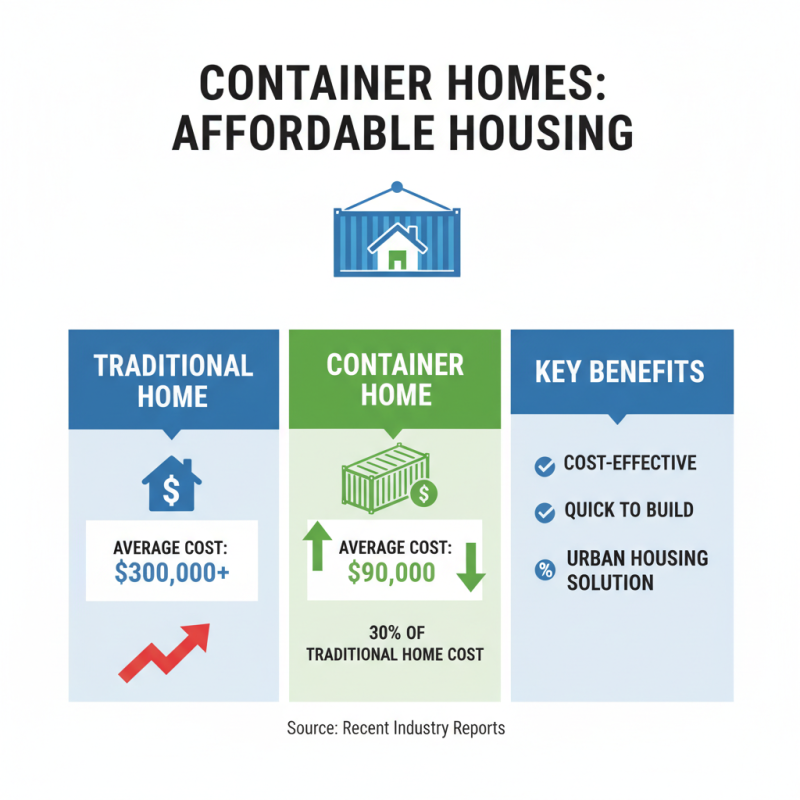 CONTAINER HOMES: AFFORDABLE HOUSING

TRADITIONAL HOME

$

AVERAGE COST:
$300,000+

CONTAINER HOME

$

AVERAGE COST:
$90,000

30% OF TRADITIONAL HOME COST

KEY BENEFITS

COST-EFFECTIVE

QUICK TO BUILD

%

URBAN HOUSING SOLUTION

Source: Recent Industry Reports